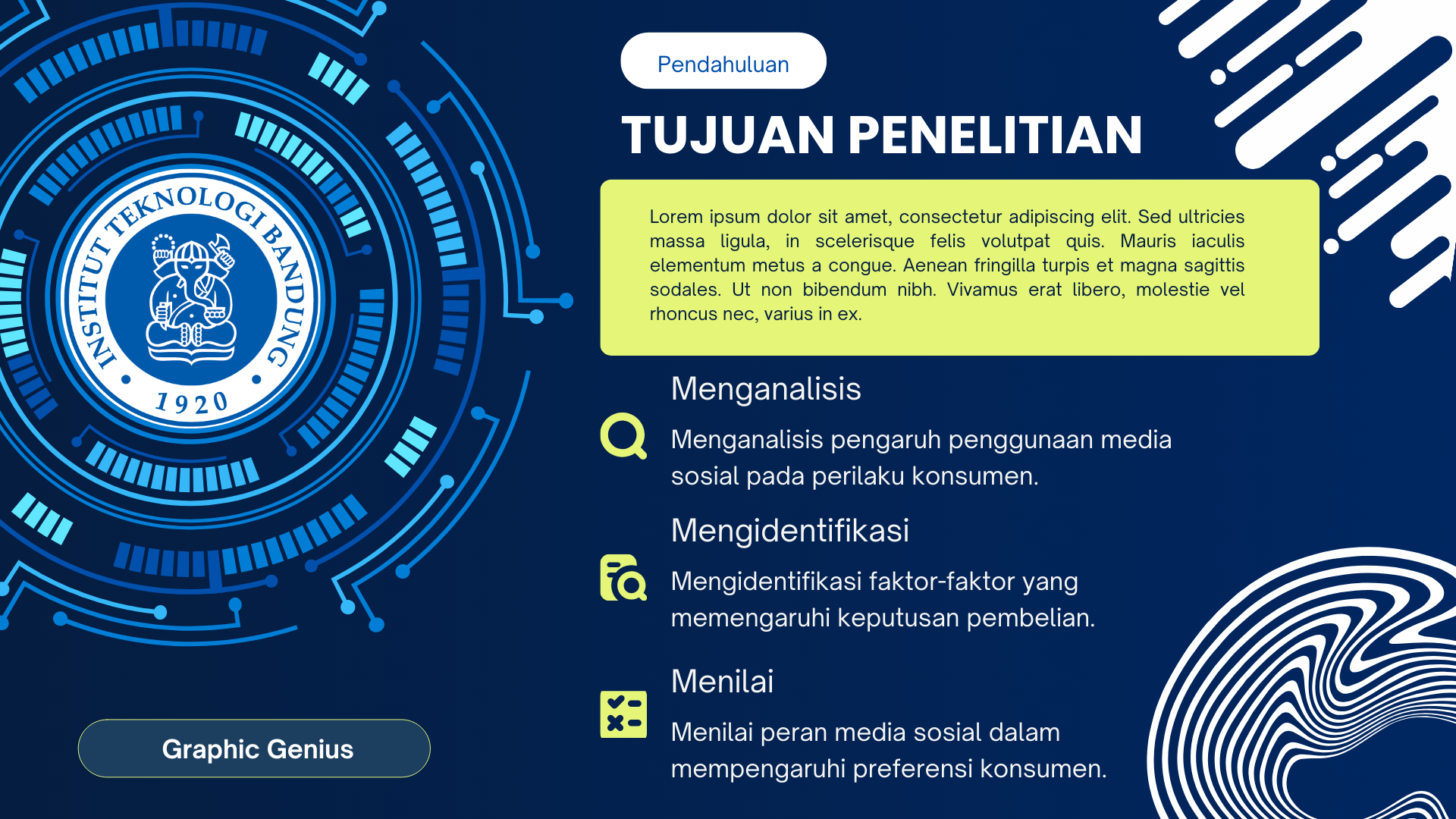 INSTITUT TEKNOLOGI BANDUNG
1920

Graphic Genius

Pendahuluan

TUJUAN PENELITIAN

Lorem ipsum dolor sit amet, consectetur adipiscing elit. Sed ultricies massa ligula, in scelerisque felis volutpat quis. Mauris iaculis elementum metus a congue. Aenean fringilla turpis et magna sagittis sodales. Ut non bibendum nibh. Vivamus erat libero, molestie vel rhoncus nec, varius in ex.

Menganalisis

Menganalisis pengaruh penggunaan media sosial pada perilaku konsumen.

Mengidentifikasi

Mengidentifikasi faktor-faktor yang memengaruhi keputusan pembelian.

Menilai

Menilai peran media sosial dalam mempengaruhi preferensi konsumen.